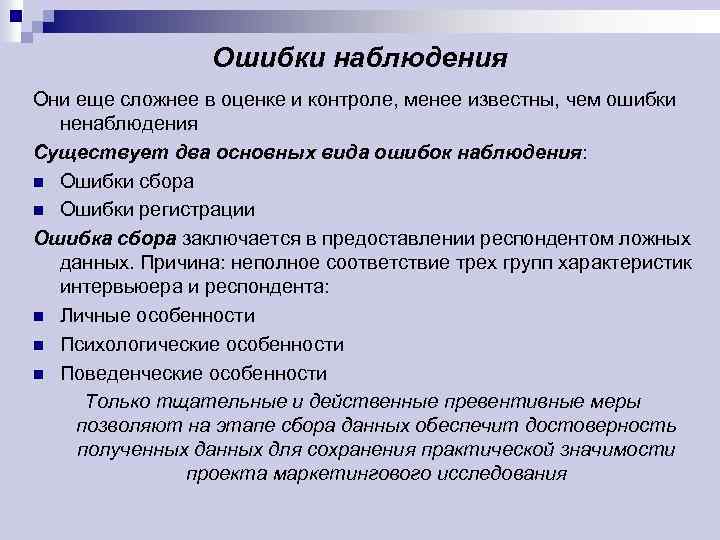 Ошибки наблюдения

Они еще сложнее в оценке и контроле, менее известны, чем ошибки ненаблюдения

Существует два основных вида ошибок наблюдения:

- Ошибки сбора
- Ошибки регистрации

Ошибка сбора заключается в предоставлении респондентом ложных данных. Причина: неполное соответствие трех групп характеристик интервьюера и респондента:

- Личные особенности
- Психологические особенности
- Поведенческие особенности

Только тщательные и действенные превентивные меры позволяют на этапе сбора данных обеспечит достоверность полученных данных для сохранения практической значимости проекта маркетингового исследования